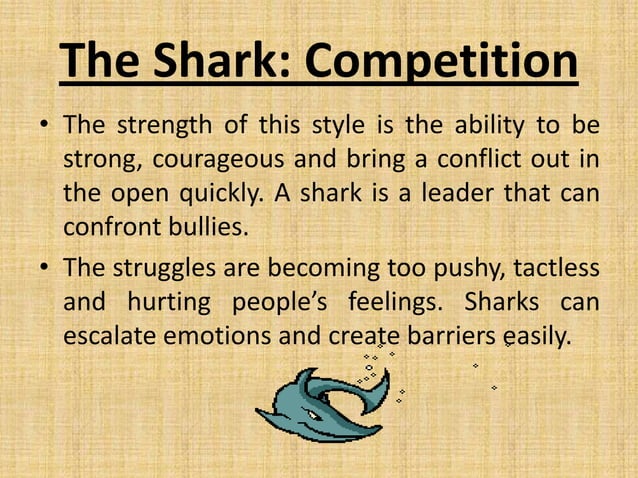 The Shark: Competition

• The strength of this style is the ability to be strong, courageous and bring a conflict out in the open quickly. A shark is a leader that can confront bullies.

• The struggles are becoming too pushy, tactless and hurting people's feelings. Sharks can escalate emotions and create barriers easily.